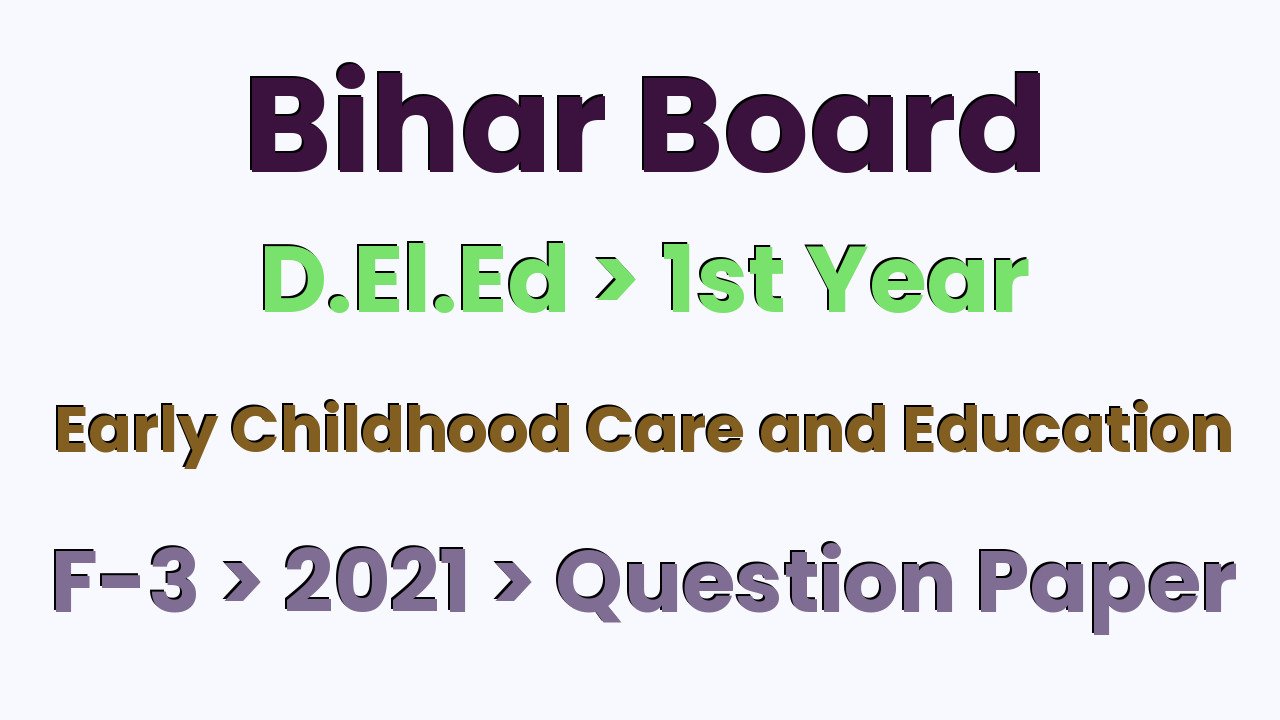 Bihar Board

D.El.Ed > 1st Year

Early Childhood Care and Education

F-3 > 2021 > Question Paper